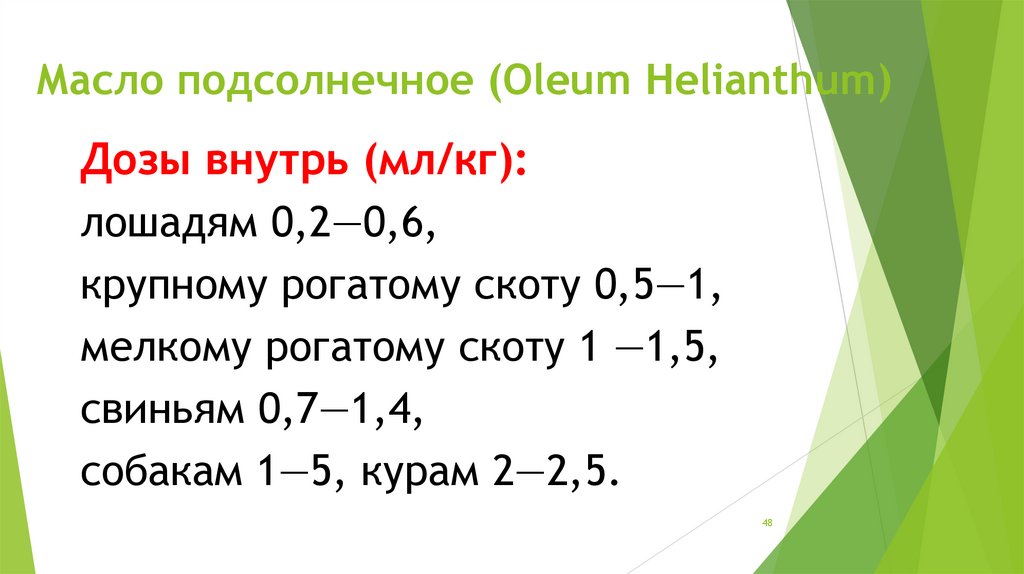 Масло подсолнечное (Oleum Helianthum)

Дозы внутрь (мл/кг):
лошадям 0,2—0,6,
крупному рогатому скоту 0,5—1,
мелкому рогатому скоту 1 —1,5,
свиньям 0,7—1,4,
собакам 1—5, курам 2—2,5.

48